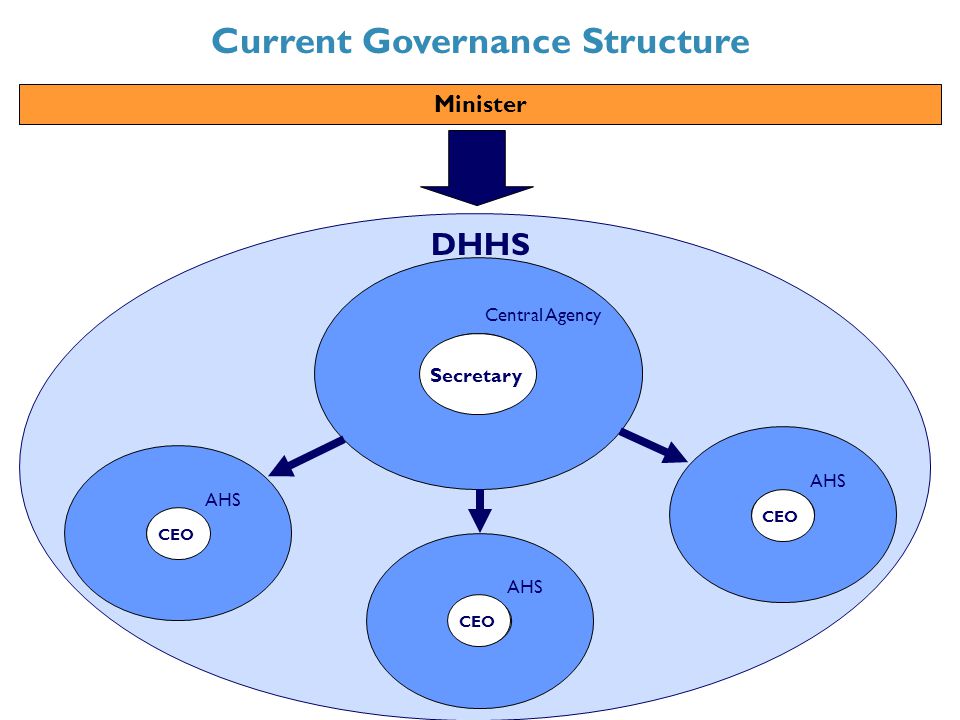 Current Governance Structure

Minister

DHHS

Central Agency

Secretary

AHS

CEO

AHS

CEO

AHS

CEO